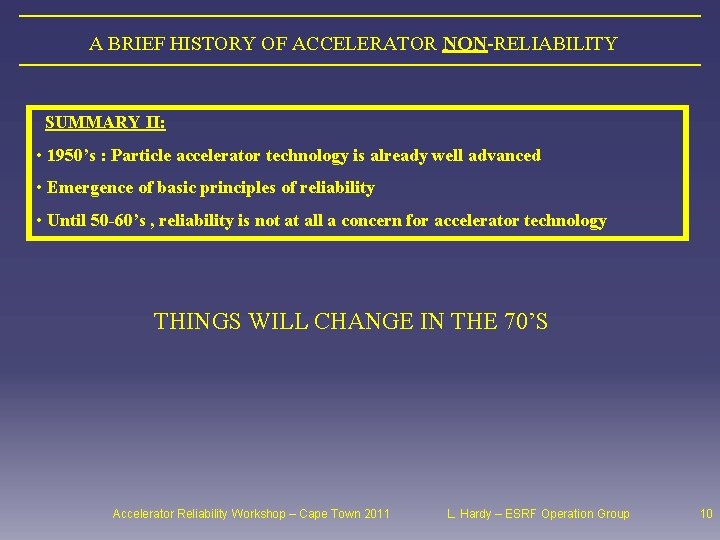 A BRIEF HISTORY OF ACCELERATOR NON-RELIABILITY

SUMMARY II:

• 1950's : Particle accelerator technology is already well advanced

• Emergence of basic principles of reliability

• Until 50-60's , reliability is not at all a concern for accelerator technology

THINGS WILL CHANGE IN THE 70'S

Accelerator Reliability Workshop – Cape Town 2011 L. Hardy – ESRF Operation Group 10